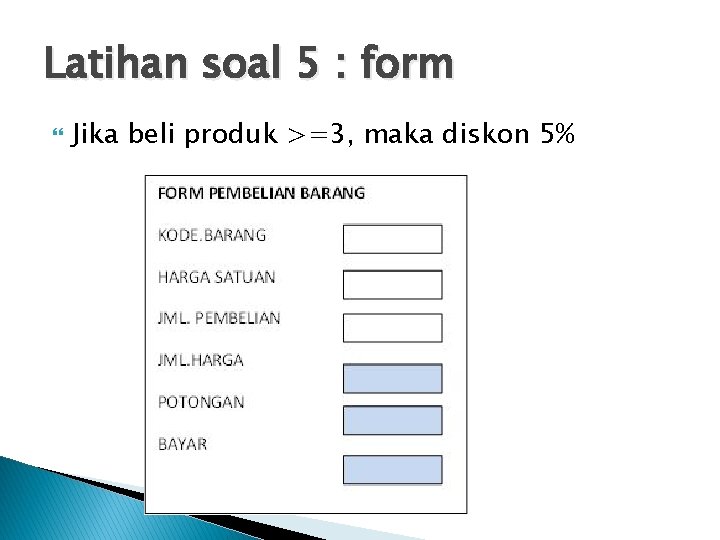 Latihan soal 5 : form

Jika beli produk >=3, maka diskon 5%

FORM PEMBELIAN BARANG

KODE.BARANG

HARGA SATUAN

JML. PEMBELIAN

JML.HARGA

POTONGAN

BAYAR